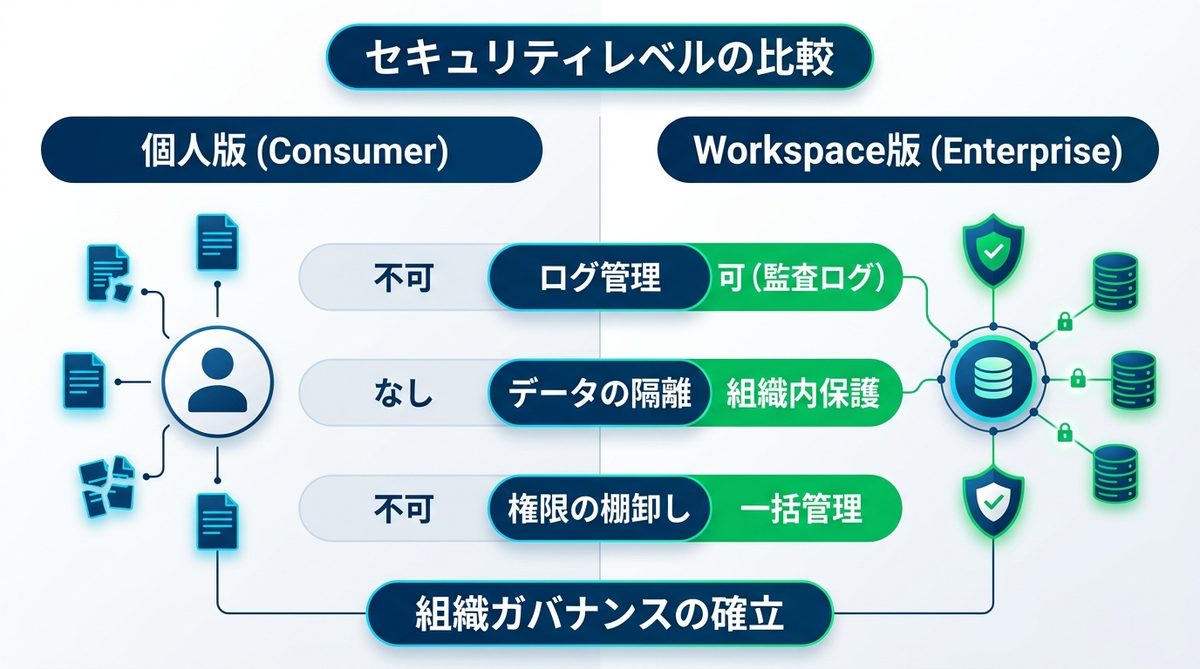 セキュリティレベルの比較

個人版 (Consumer)

Workspace版 (Enterprise)

不可 ログ管理 可 (監査ログ)

なし データの隔離 組織内保護

不可 権限の棚卸し 一括管理

組織ガバナンスの確立